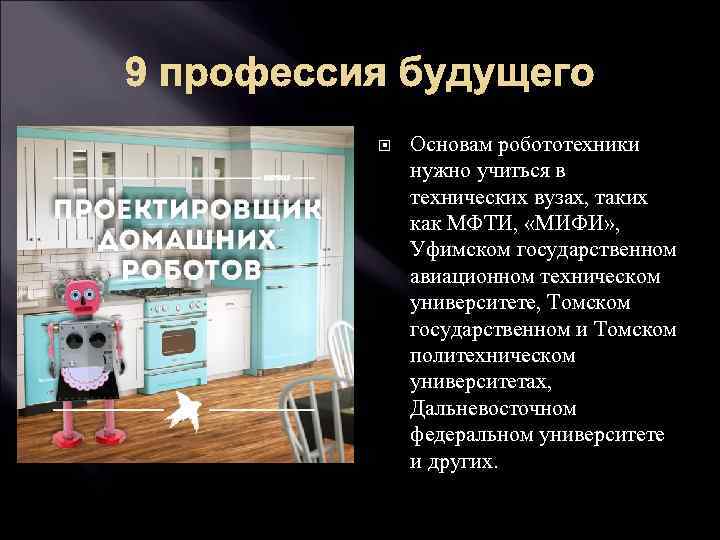 9 профессия будущего

ПРОЕКТИРОВЩИК ДОМАШНИХ РОБОТОВ

Основам робототехники нужно учиться в технических вузах, таких как МФТИ, «МИФИ», Уфимском государственном авиационном техническом университете, Томском государственном и Томском политехническом университетах, Дальневосточном федеральном университете и других.